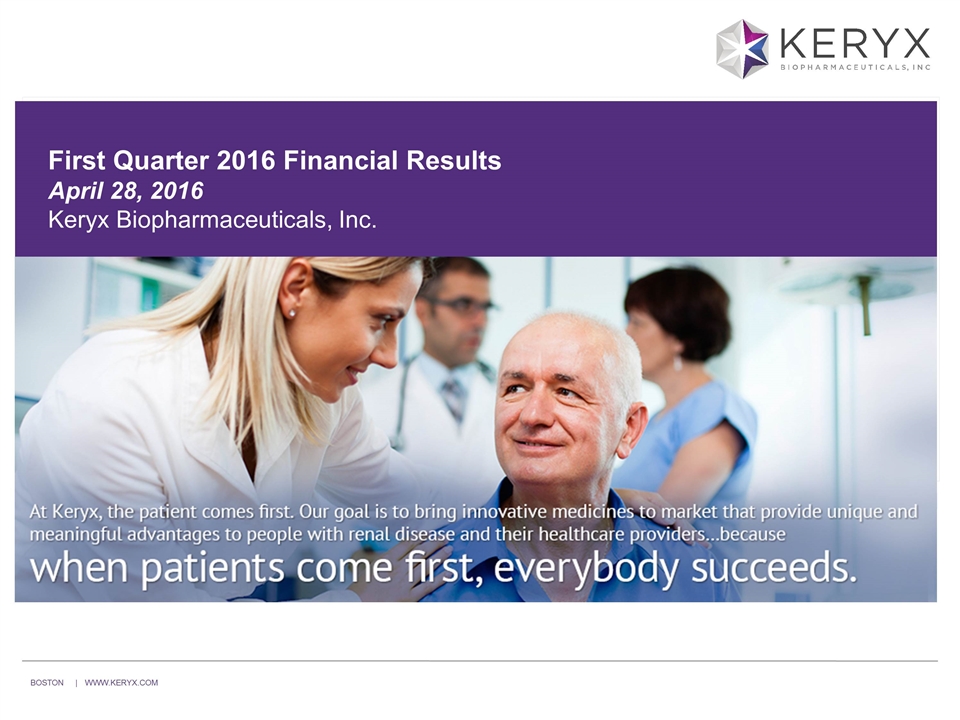 KERYX
BIOPHARMACEUTICALS, INC

First Quarter 2016 Financial Results
April 28, 2016
Keryx Biopharmaceuticals, Inc.

At Keryx, the patient comes first. Our goal is to bring innovative medicines to market that provide unique and meaningful advantages to people with renal disease and their healthcare providers...because
when patients come first, everybody succeeds.

BOSTON | WWW.KERYX.COM